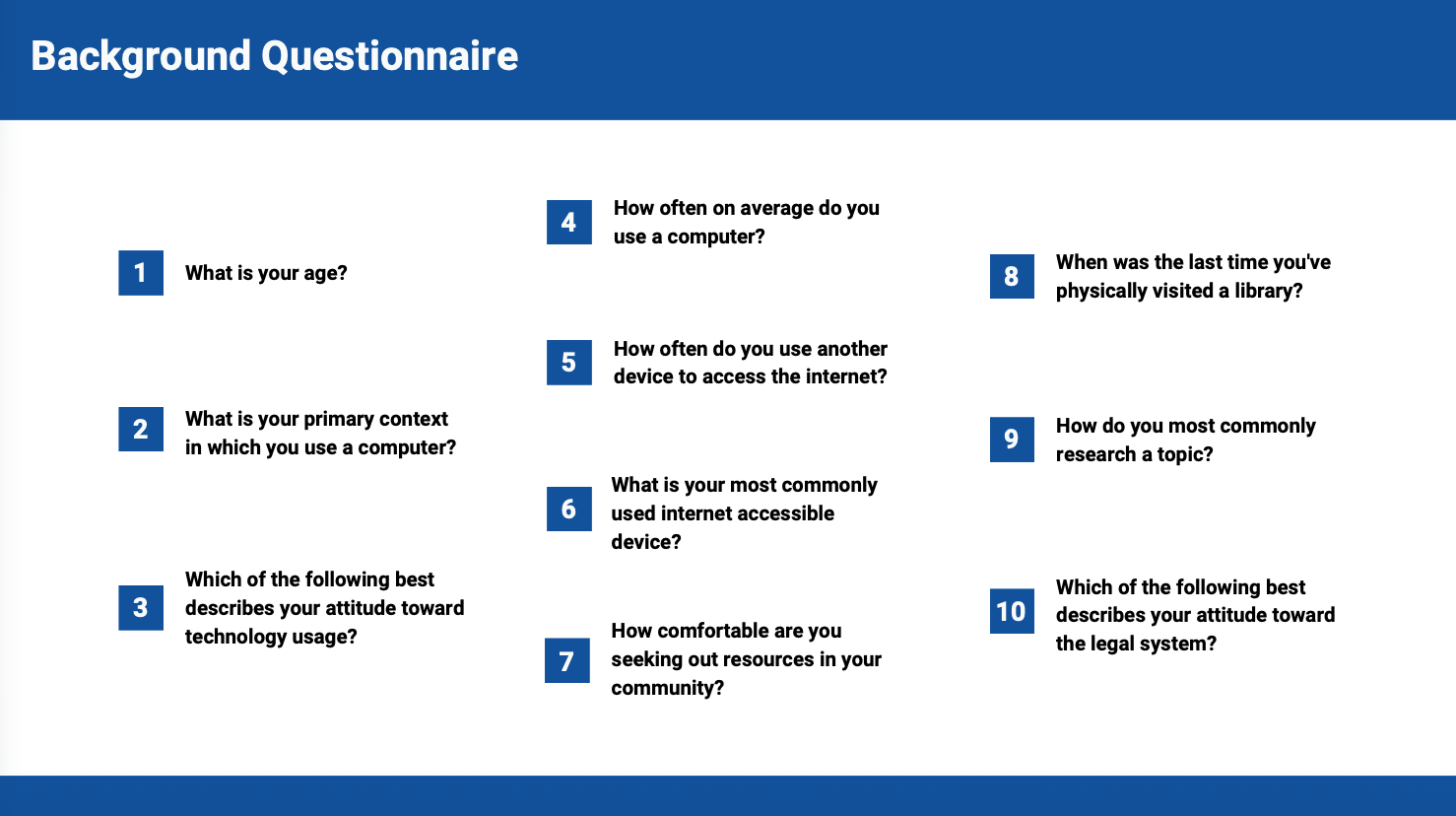 Background Questionnaire

1 What is your age?

2 What is your primary context in which you use a computer?

3 Which of the following best describes your attitude toward technology usage?

4 How often on average do you use a computer?

5 How often do you use another device to access the internet?

6 What is your most commonly used internet accessible device?

7 How comfortable are you seeking out resources in your community?

8 When was the last time you've physically visited a library?

9 How do you most commonly research a topic?

10 Which of the following best describes your attitude toward the legal system?